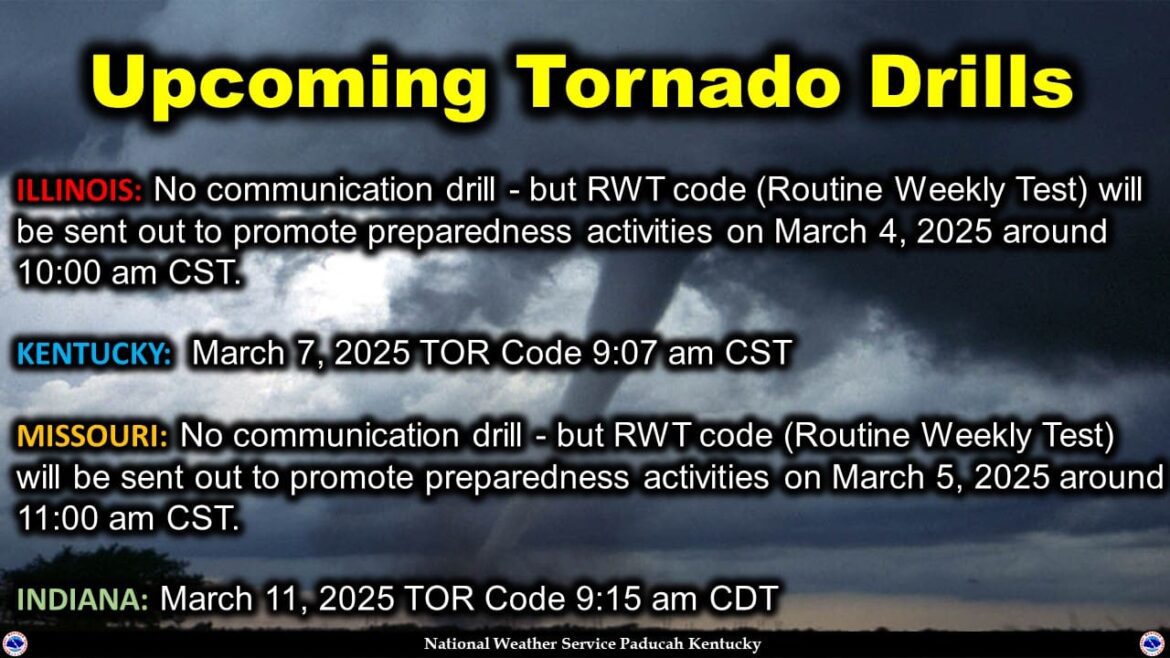 Upcoming Tornado Drills

ILLINOIS: No communication drill - but RWT code (Routine Weekly Test) will be sent out to promote preparedness activities on March 4, 2025 around 10:00 am CST.

KENTUCKY: March 7, 2025 TOR Code 9:07 am CST

MISSOURI: No communication drill - but RWT code (Routine Weekly Test) will be sent out to promote preparedness activities on March 5, 2025 around 11:00 am CST.

INDIANA: March 11, 2025 TOR Code 9:15 am CDT

National Weather Service Paducah Kentucky